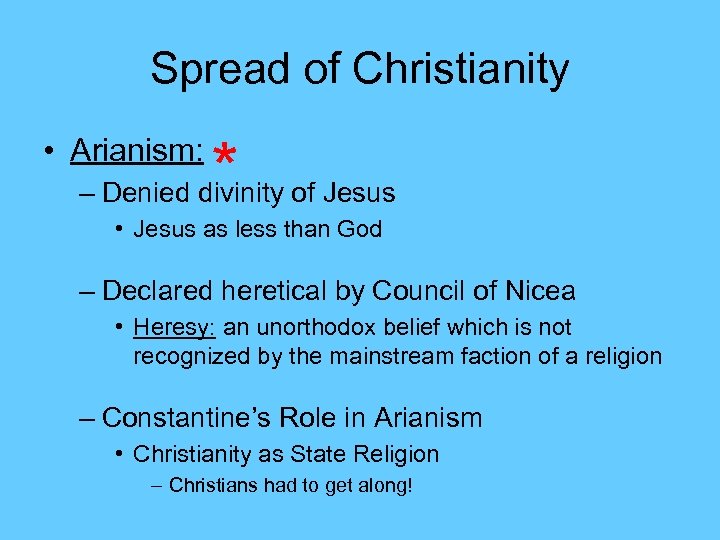 Spread of Christianity

• Arianism: *
– Denied divinity of Jesus
• Jesus as less than God

– Declared heretical by Council of Nicea
• Heresy: an unorthodox belief which is not recognized by the mainstream faction of a religion

– Constantine's Role in Arianism
• Christianity as State Religion
– Christians had to get along!